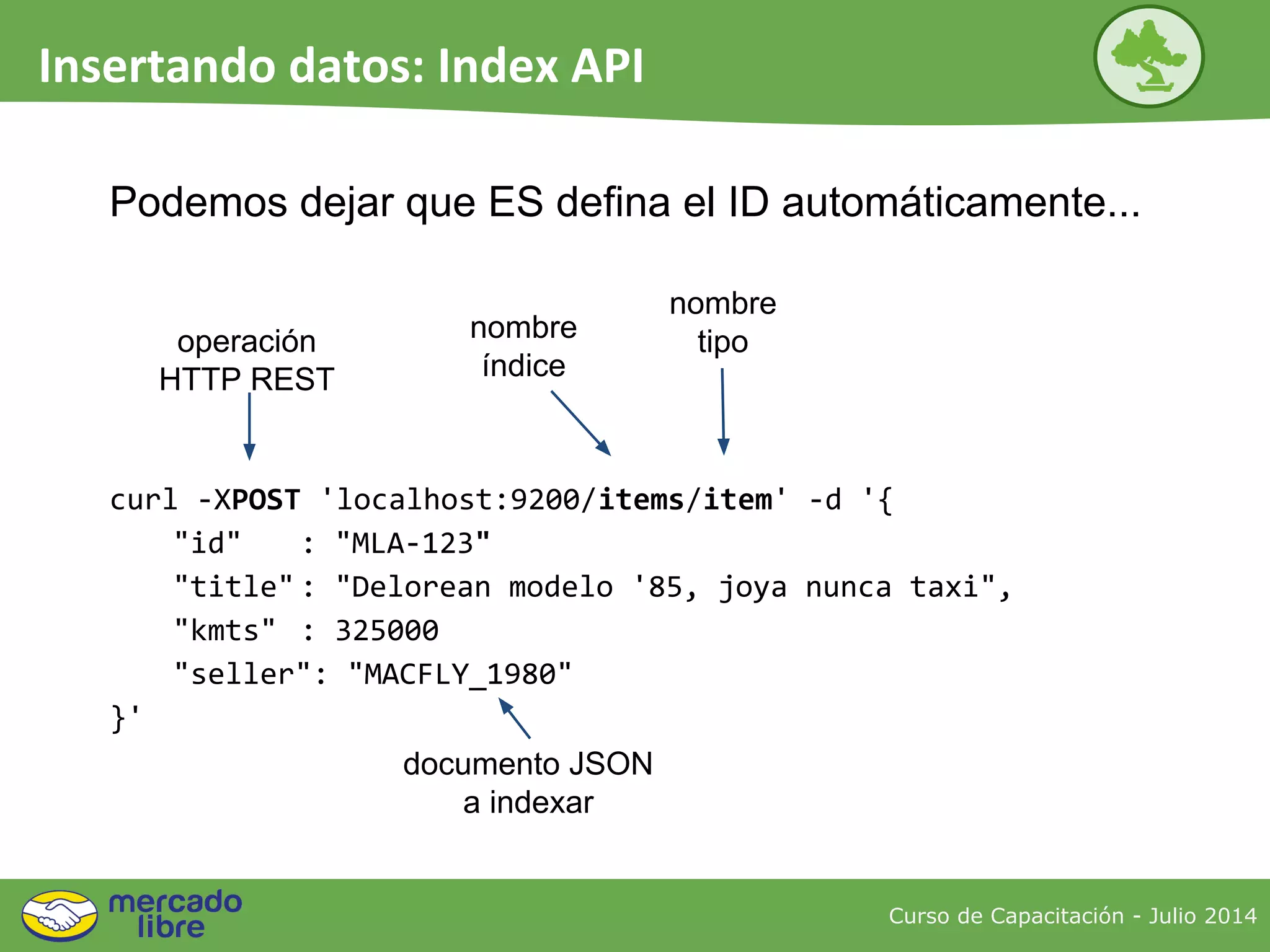 Insertando datos: Index API

Podemos dejar que ES defina el ID automáticamente...

operación HTTP REST

nombre índice

nombre tipo

curl -XPOST 'localhost:9200/items/item' -d '{
"id" : "MLA-123"
"title": "Delorean modelo '85, joya nunca taxi",
"kmts" : 325000
"seller": "MACFLY_1980"
}'

documento JSON a indexar

mercado libre

Curso de Capacitación - Julio 2014